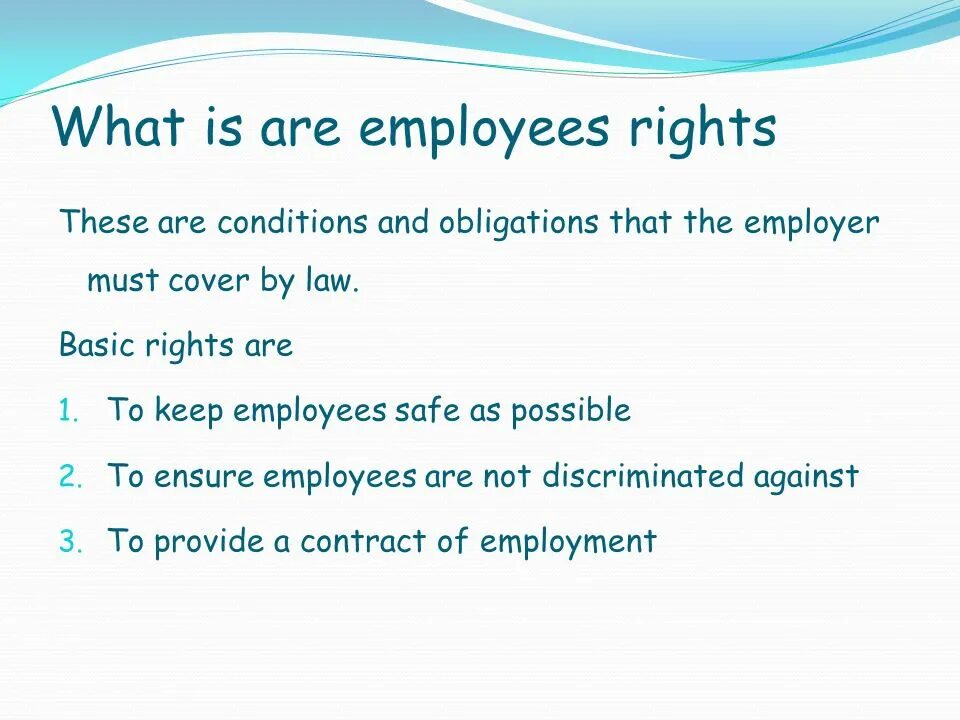 What is are employees rights

These are conditions and obligations that the employer must cover by law.

Basic rights are

1. To keep employees safe as possible
2. To ensure employees are not discriminated against
3. To provide a contract of employment